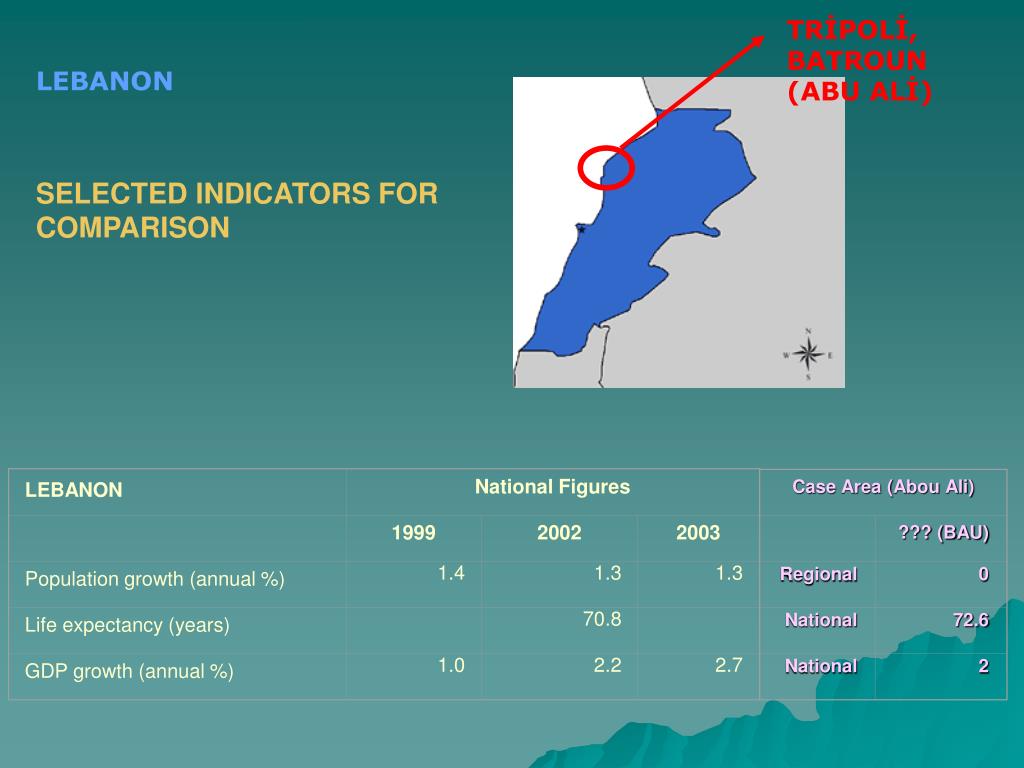 LEBANON

SELECTED INDICATORS FOR COMPARISON

TRİPOLİ, BATROUN (ABU ALİ)

N
W E
S

| LEBANON | National Figures | | | Case Area (Abou Ali) | |
|---|---|---|---|---|---|
| | 1999 | 2002 | 2003 | | ??? (BAU) |
| Population growth (annual %) | 1.4 | 1.3 | 1.3 | Regional | 0 |
| Life expectancy (years) | | 70.8 | | National | 72.6 |
| GDP growth (annual %) | 1.0 | 2.2 | 2.7 | National | 2 |